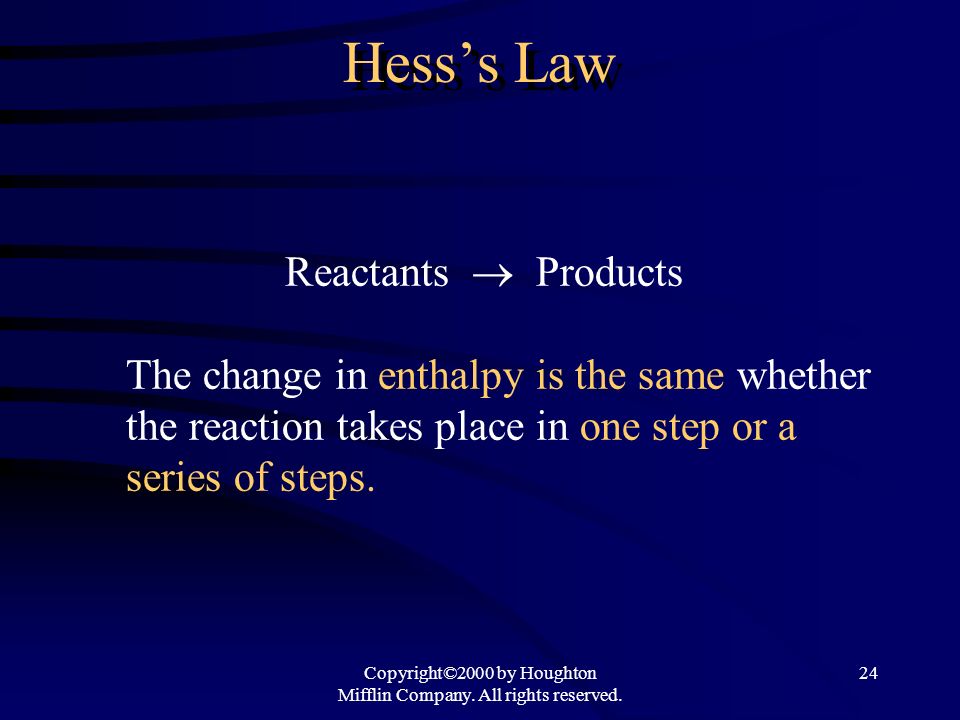 Hess's Law

Reactants $\rightarrow$ Products

The change in enthalpy is the same whether the reaction takes place in one step or a series of steps.

Copyright©2000 by Houghton Mifflin Company. All rights reserved.

24